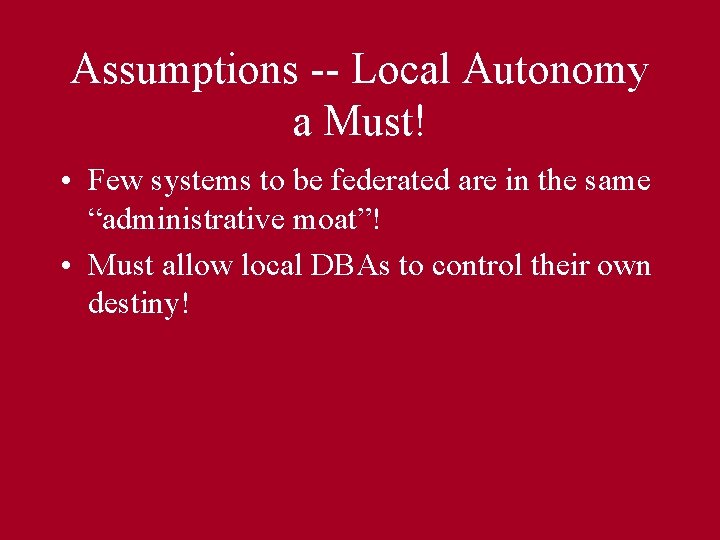 Assumptions -- Local Autonomy a Must!

• Few systems to be federated are in the same “administrative moat”!

• Must allow local DBAs to control their own destiny!